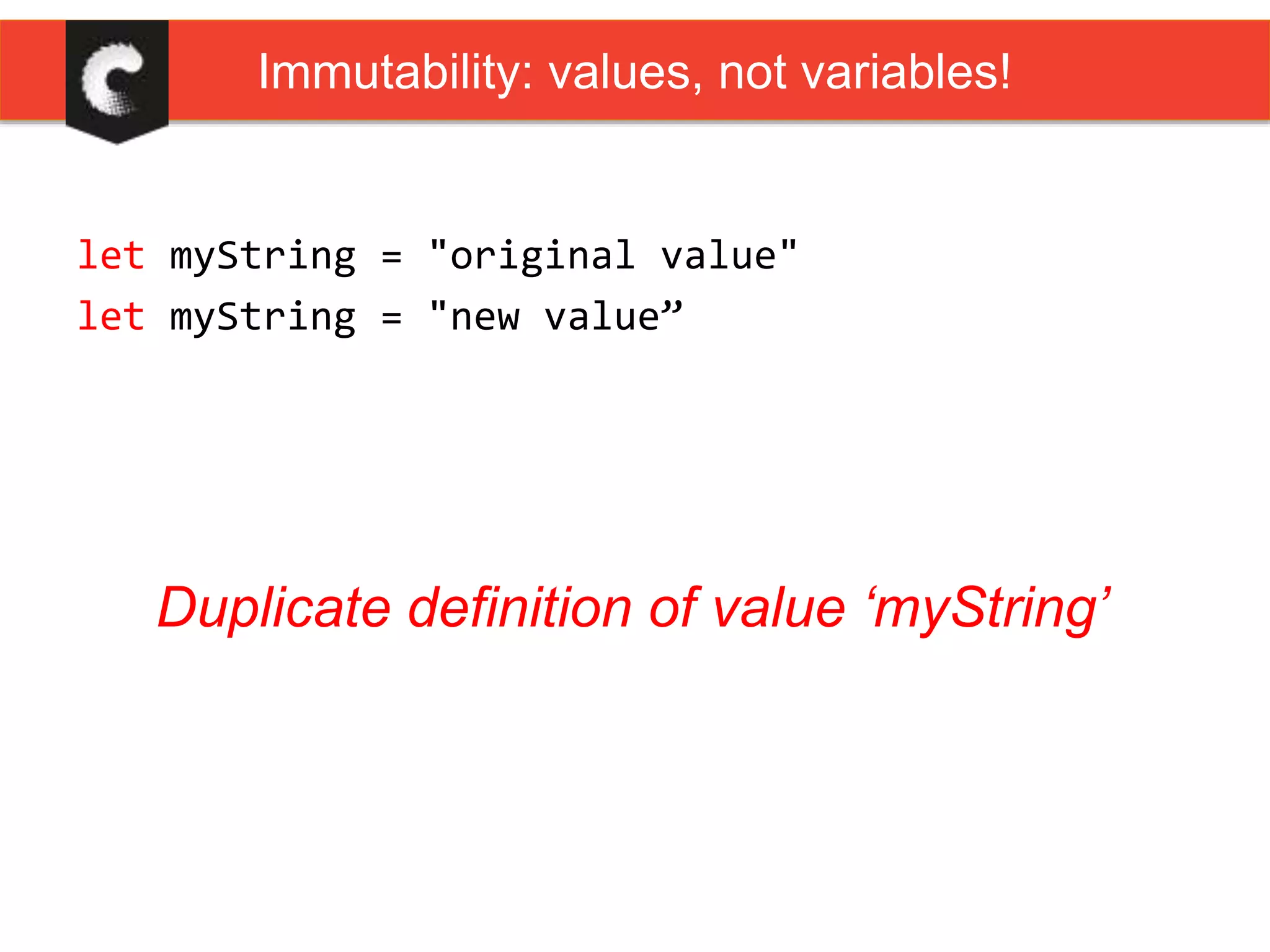 Immutability: values, not variables!

let myString = "original value"
let myString = "new value”

Duplicate definition of value ‘myString’